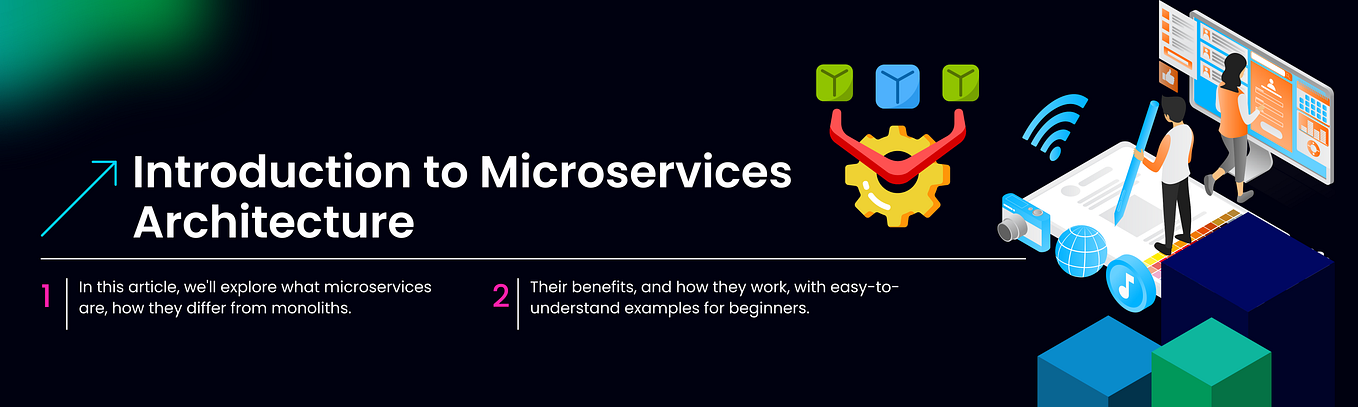 Introduction to Microservices Architecture

1 In this article, we'll explore what microservices are, how they differ from monoliths.

2 Their benefits, and how they work, with easy-to-understand examples for beginners.